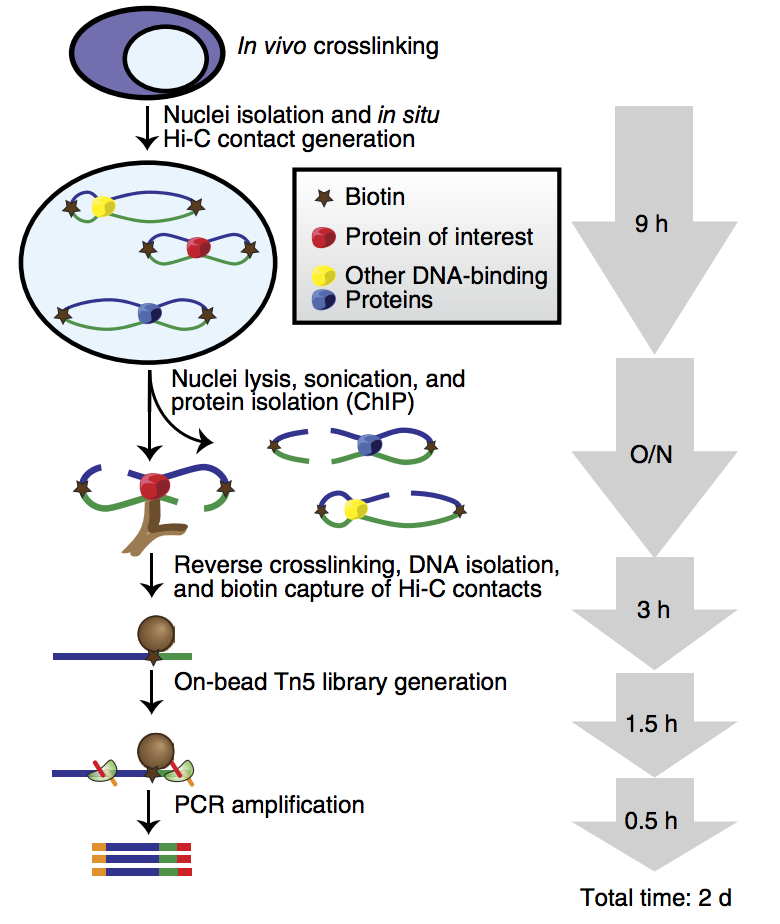 In vivo crosslinking

Nuclei isolation and in situ Hi-C contact generation

Biotin
Protein of interest
Other DNA-binding Proteins

9 h

Nuclei lysis, sonication, and protein isolation (ChIP)

O/N

Reverse crosslinking, DNA isolation, and biotin capture of Hi-C contacts

3 h

On-bead Tn5 library generation

1.5 h

PCR amplification

0.5 h

Total time: 2 d